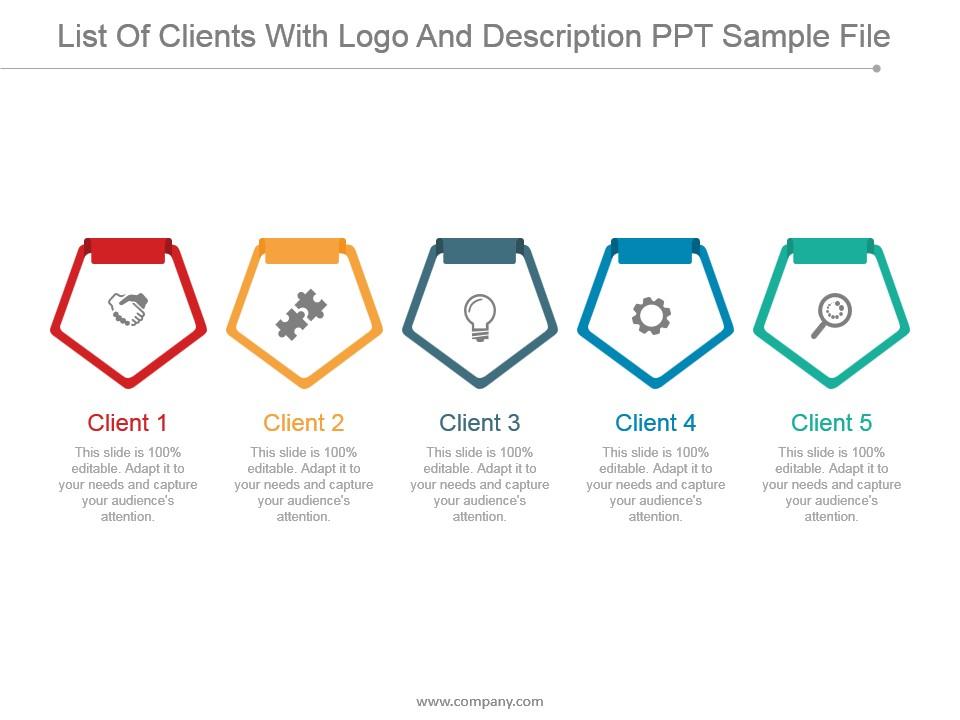 List Of Clients With Logo And Description PPT Sample File

Client 1

This slide is 100% editable. Adapt it to your needs and capture your audience's attention.

Client 2

This slide is 100% editable. Adapt it to your needs and capture your audience's attention.

Client 3

This slide is 100% editable. Adapt it to your needs and capture your audience's attention.

Client 4

This slide is 100% editable. Adapt it to your needs and capture your audience's attention.

Client 5

This slide is 100% editable. Adapt it to your needs and capture your audience's attention.

www.company.com